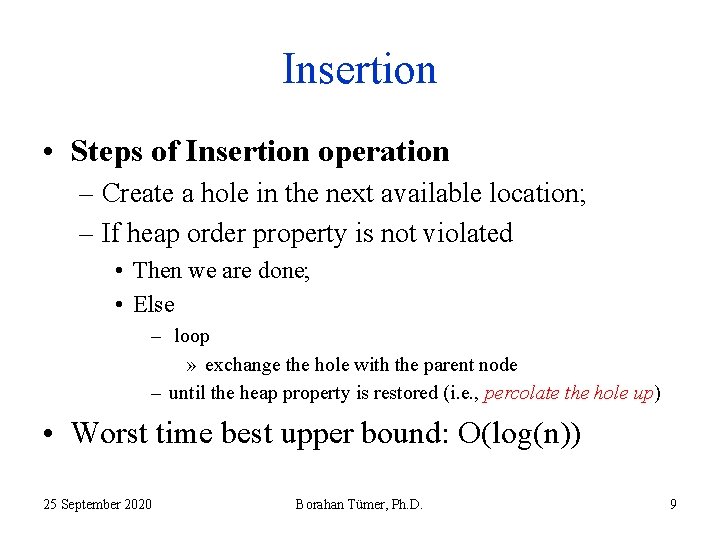 Insertion

• Steps of Insertion operation
– Create a hole in the next available location;
– If heap order property is not violated
• Then we are done;
• Else
– loop
» exchange the hole with the parent node
– until the heap property is restored (i.e., percolate the hole up)

• Worst time best upper bound: O(log(n))

25 September 2020

Borahan Tümer, Ph.D.

9